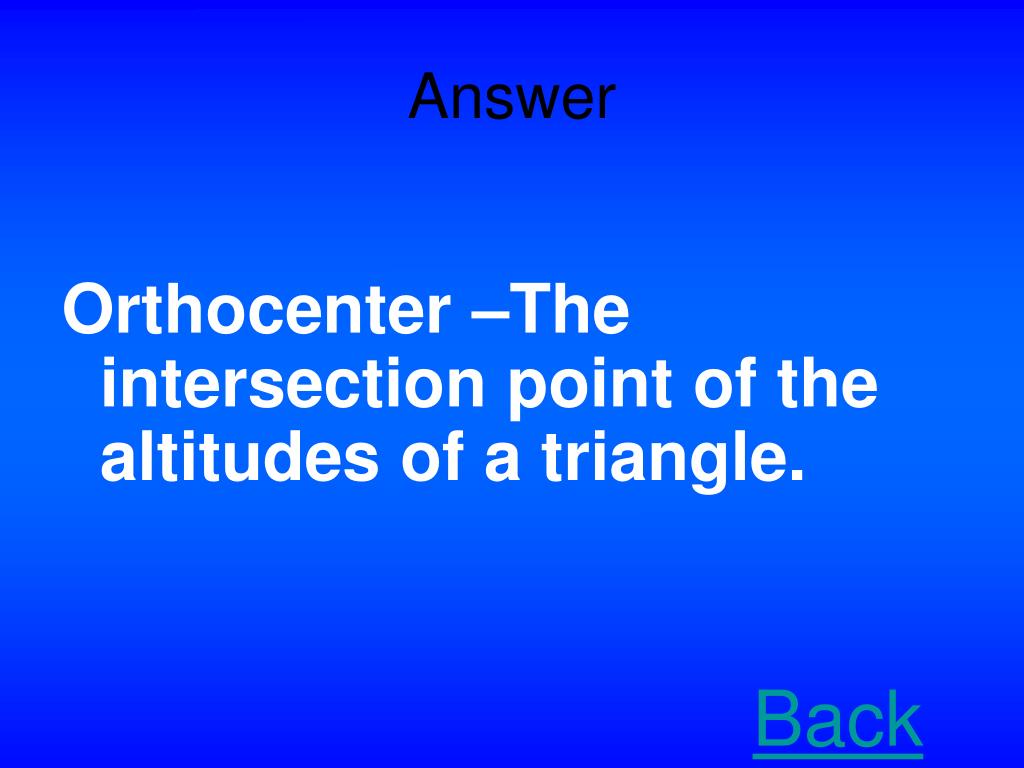 Answer

Orthocenter –The intersection point of the altitudes of a triangle.

Back